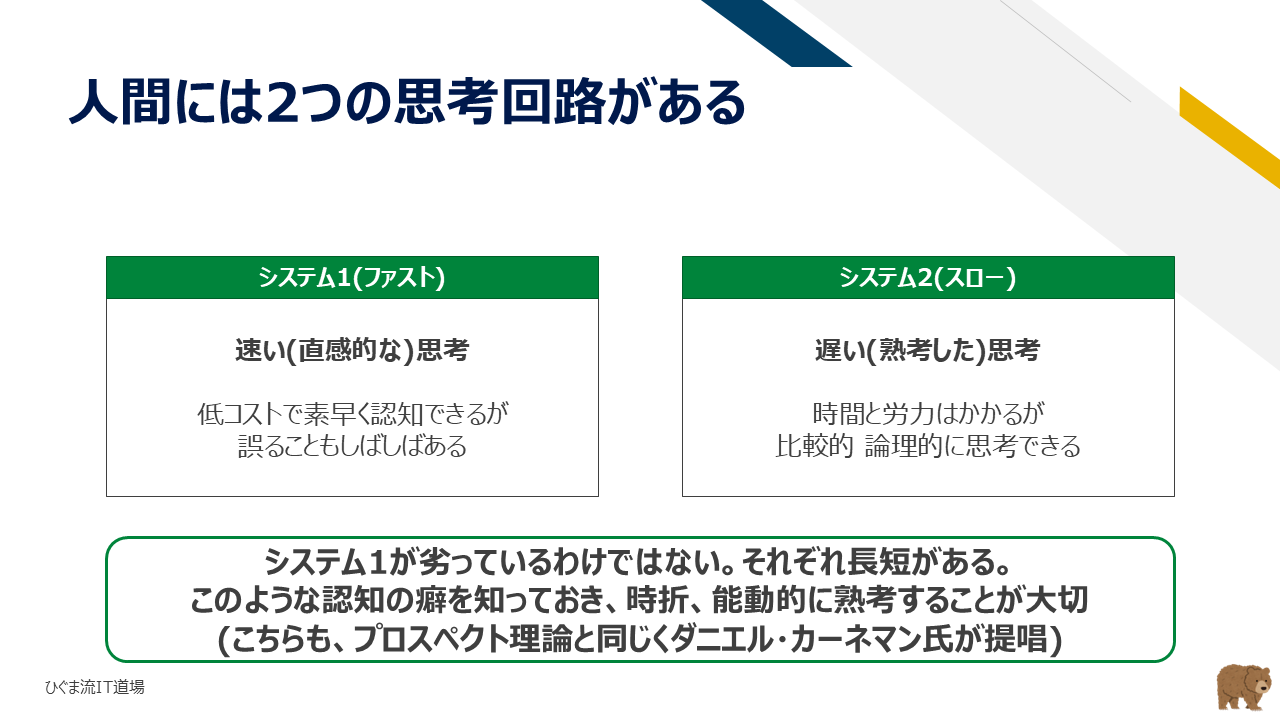 人間には2つの思考回路がある

システム1(ファスト)

速い(直感的な)思考

低コストで素早く認知できるが
誤ることもしばしばある

システム2(スロー)

遅い(熟考した)思考

時間と労力はかかるが
比較的 論理的に思考できる

システム1が劣っているわけではない。それぞれ長短がある。
このような認知の癖を知っておき、時折、能動的に熟考することが大切
(こちらも、プロスペクト理論と同じくダニエル・カーネマン氏が提唱)

ひぐま流IT道場